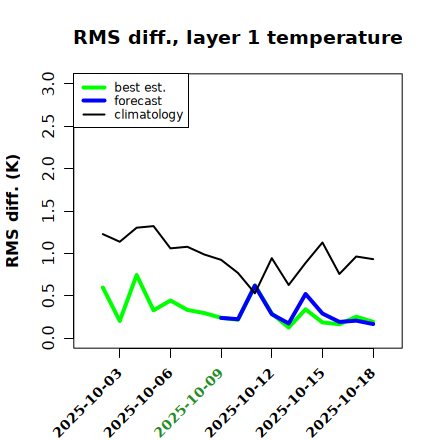 RMS diff., layer 1 temperature

best est.
forecast
climatology

RMS diff. (K)

3.0
2.5
2.0
1.5
1.0
0.5
0.0

2025-10-03
2025-10-06
2025-10-09
2025-10-12
2025-10-15
2025-10-18